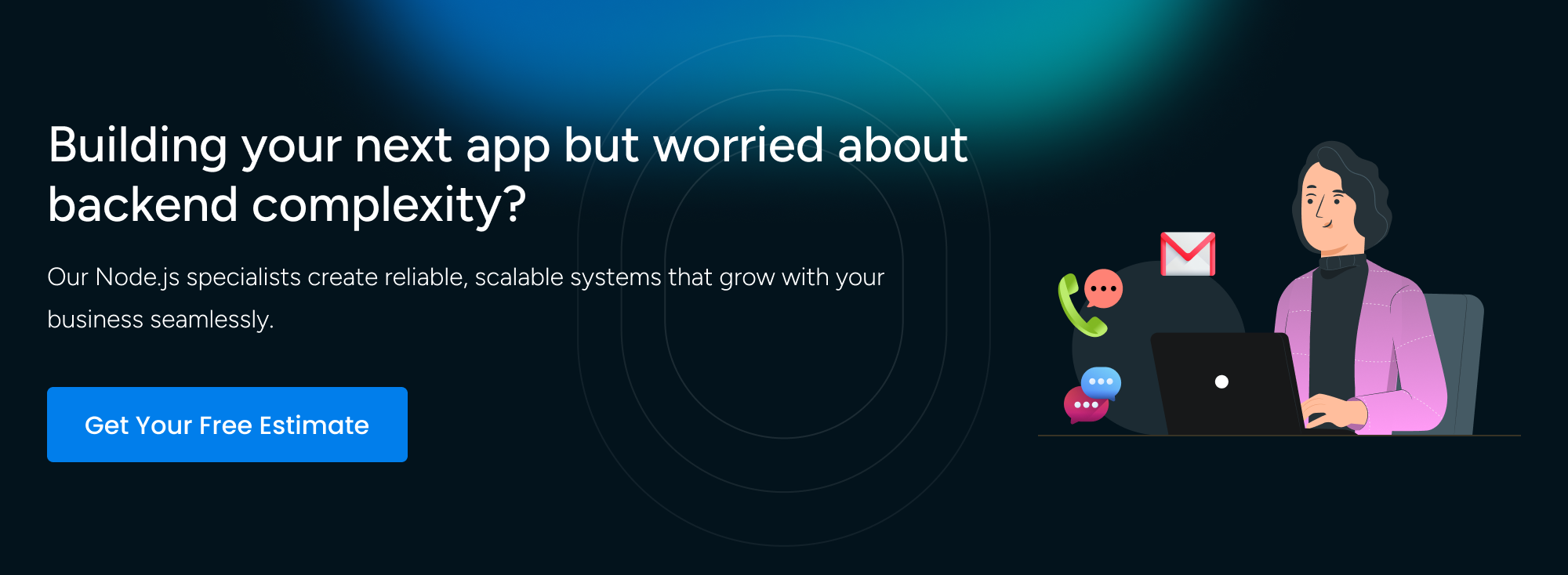 Building your next app but worried about backend complexity?

Our Node.js specialists create reliable, scalable systems that grow with your business seamlessly.

Get Your Free Estimate